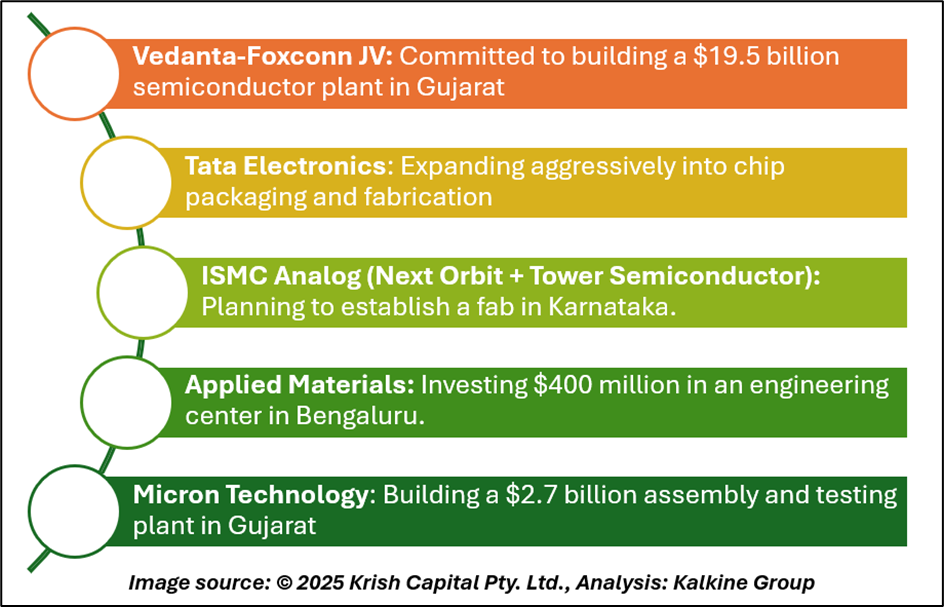 Vedanta-Foxconn JV: Committed to building a \$19.5 billion semiconductor plant in Gujarat

Tata Electronics: Expanding aggressively into chip packaging and fabrication

ISMC Analog (Next Orbit + Tower Semiconductor): Planning to establish a fab in Karnataka.

Applied Materials: Investing \$400 million in an engineering center in Bengaluru.

Micron Technology: Building a \$2.7 billion assembly and testing plant in Gujarat

Image source: © 2025 Krish Capital Pty. Ltd., Analysis: Kalkine Group